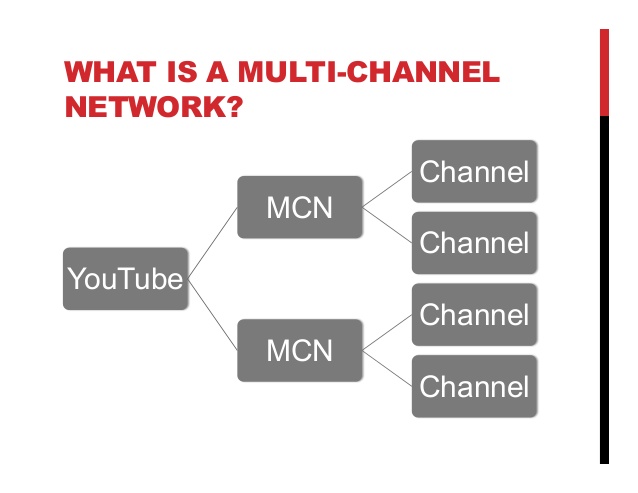 WHAT IS A MULTI-CHANNEL NETWORK?

YouTube

MCN

Channel

Channel

MCN

Channel

Channel